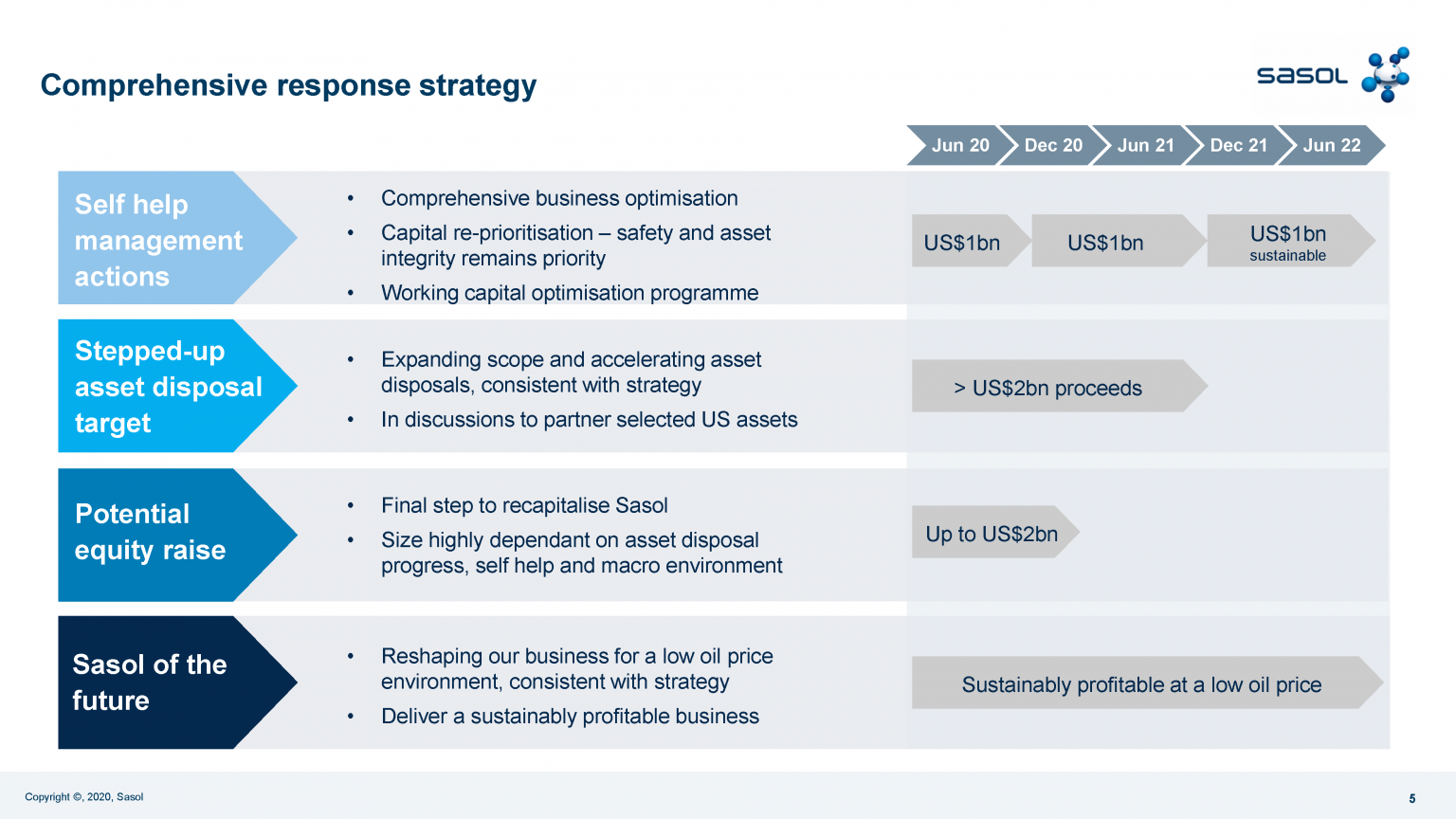 Comprehensive response strategy

sasol

Jun 20 Dec 20 Jun 21 Dec 21 Jun 22

Self help management actions

• Comprehensive business optimisation
• Capital re-prioritisation – safety and asset integrity remains priority
• Working capital optimisation programme

US$1bn US$1bn US$1bn sustainable

Stepped-up asset disposal target

• Expanding scope and accelerating asset disposals, consistent with strategy
• In discussions to partner selected US assets

> US$2bn proceeds

Potential equity raise

• Final step to recapitalise Sasol
• Size highly dependant on asset disposal progress, self help and macro environment

Up to US$2bn

Sasol of the future

• Reshaping our business for a low oil price environment, consistent with strategy
• Deliver a sustainably profitable business

Sustainably profitable at a low oil price

Copyright ©, 2020, Sasol

5